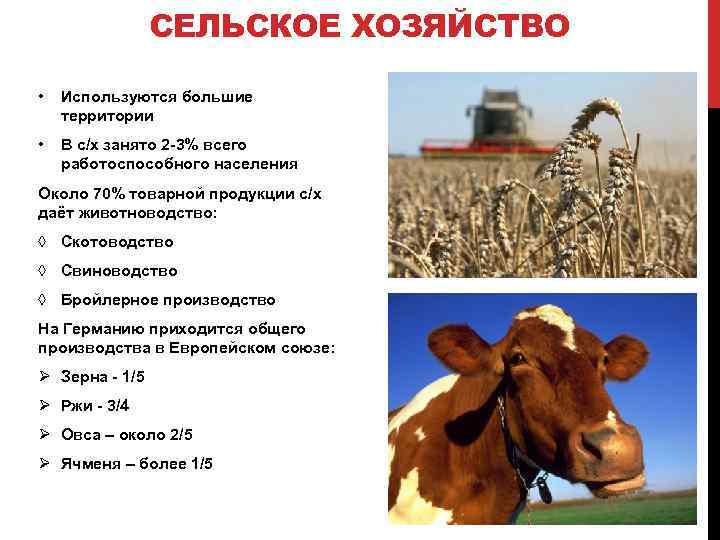 СЕЛЬСКОЕ ХОЗЯЙСТВО

• Используются большие территории
• В с/х занято 2-3% всего работоспособного населения

Около 70% товарной продукции с/х даёт животноводство:
◊ Скотоводство
◊ Свиноводство
◊ Бройлерное производство

На Германию приходится общего производства в Европейском союзе:
➢ Зерна - 1/5
➢ Ржи - 3/4
➢ Овса – около 2/5
➢ Ячменя – более 1/5